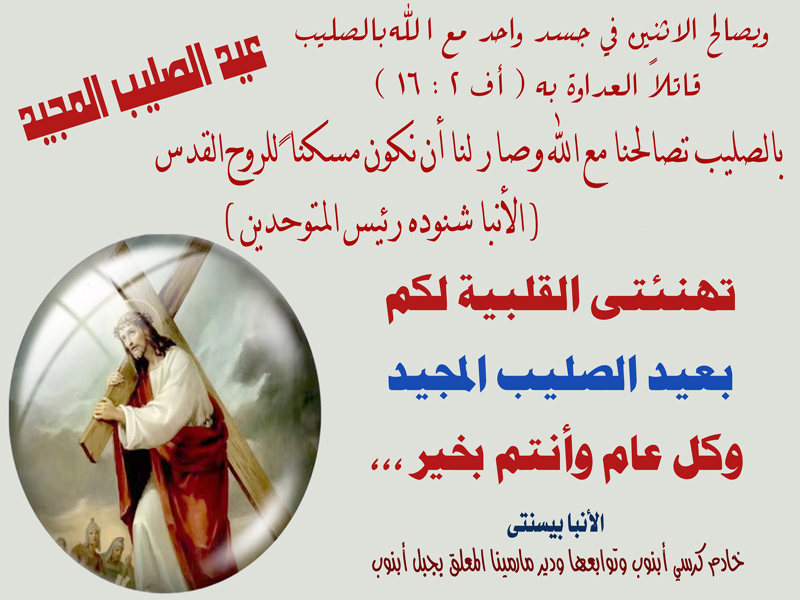 عيد الصليب المجيد

ويصالح الاثنين في جسد واحد مع الله بالصليب قاتلاً العداوة به ( أف ٢ : ١٦ )

بالصليب تصالحنا مع الله وصار لنا أن نكون مسكناً للروح القدس
( الأنبا شنوده رئيس المتوحدين )

تهنئتى القلبية لكم
بعيد الصليب المجيد
وكل عام وأنتم بخير ،،،

الأنبا بيسنتى
خادم كرسي أبنوب وتوابعها ودير مارمينا المعلق بجبل أبنوب